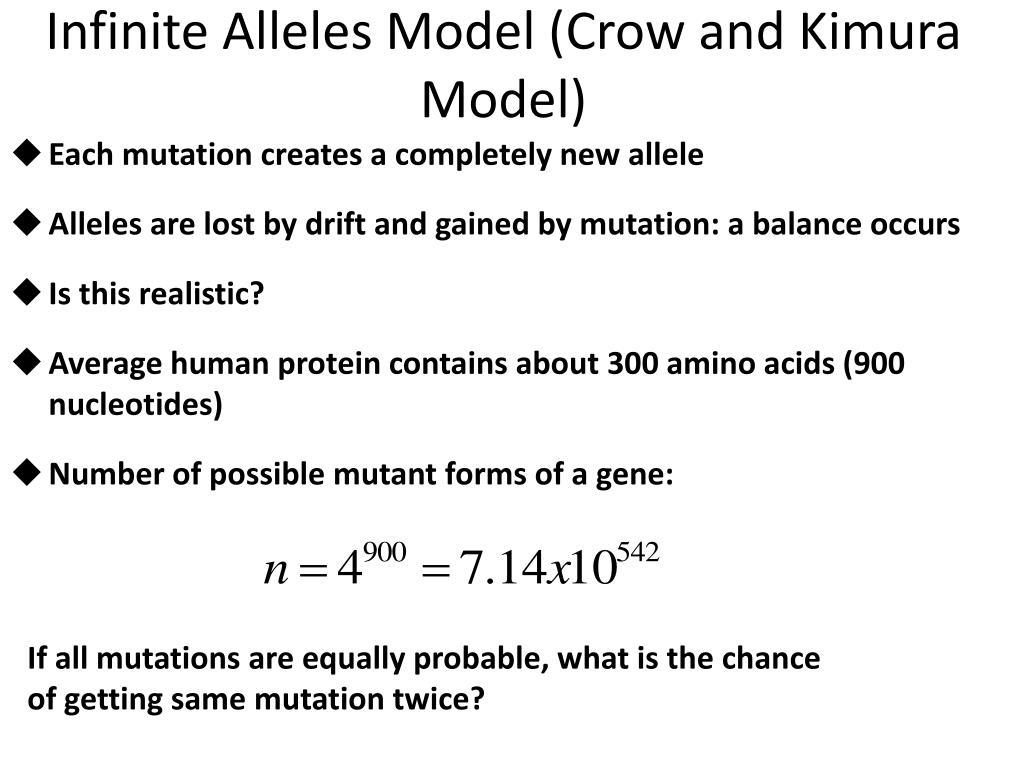 Infinite Alleles Model (Crow and Kimura Model)

◆ Each mutation creates a completely new allele

◆ Alleles are lost by drift and gained by mutation: a balance occurs

◆ Is this realistic?

◆ Average human protein contains about 300 amino acids (900 nucleotides)

◆ Number of possible mutant forms of a gene:

$n = 4^{900} = 7.14x10^{542}$

If all mutations are equally probable, what is the chance of getting same mutation twice?